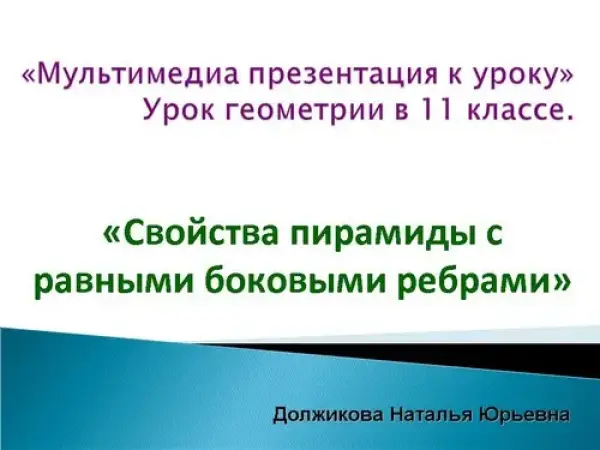 «Мультимедиа презентация к уроку»
Урок геометрии в 11 классе.

«Свойства пирамиды с равными боковыми ребрами»

Должикова Наталья Юрьевна